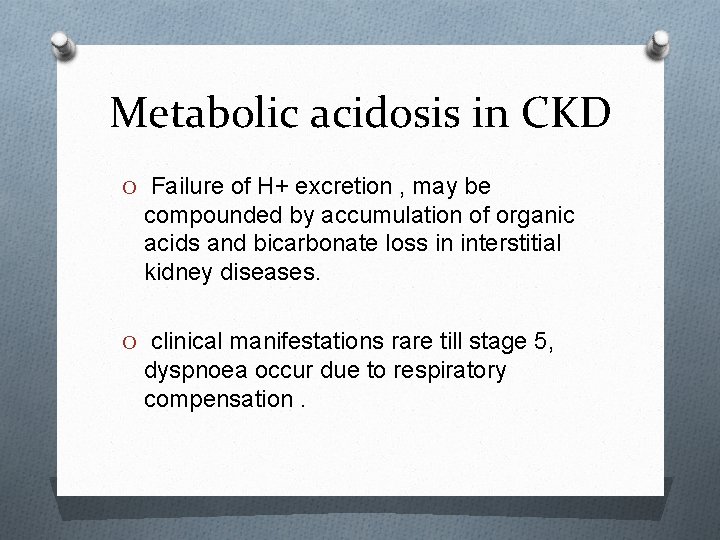 Metabolic acidosis in CKD

O Failure of H+ excretion , may be compounded by accumulation of organic acids and bicarbonate loss in interstitial kidney diseases.

O clinical manifestations rare till stage 5, dyspnoea occur due to respiratory compensation .